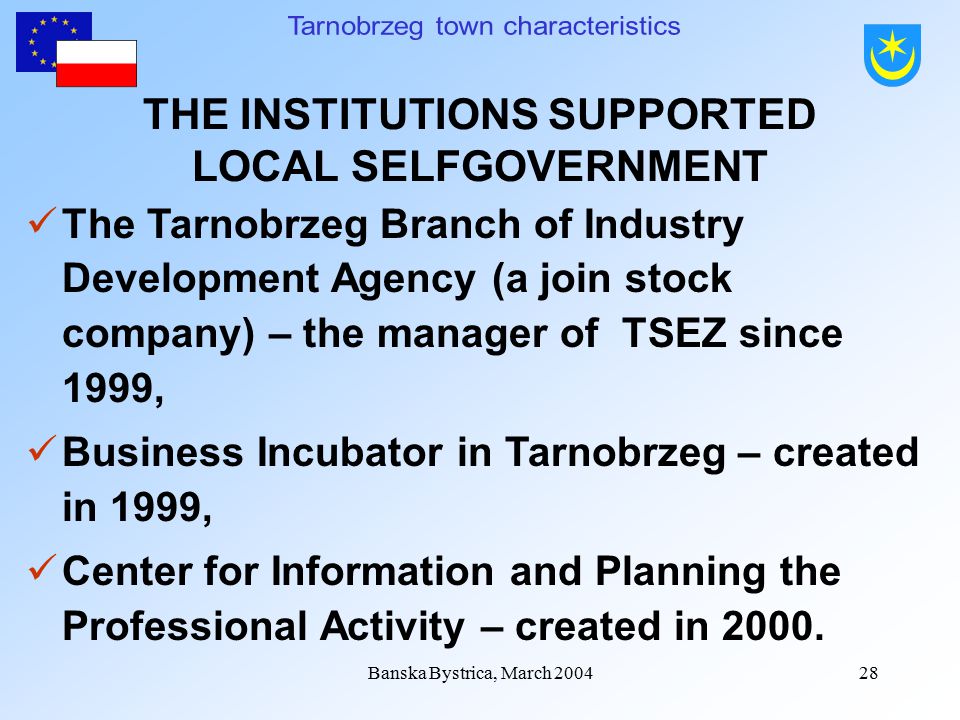 Tarnobrzeg town characteristics

THE INSTITUTIONS SUPPORTED LOCAL SELFGOVERNMENT

✓ The Tarnobrzeg Branch of Industry Development Agency (a join stock company) – the manager of TSEZ since 1999,

✓ Business Incubator in Tarnobrzeg – created in 1999,

✓ Center for Information and Planning the Professional Activity – created in 2000.

Banska Bystrica, March 2004

28